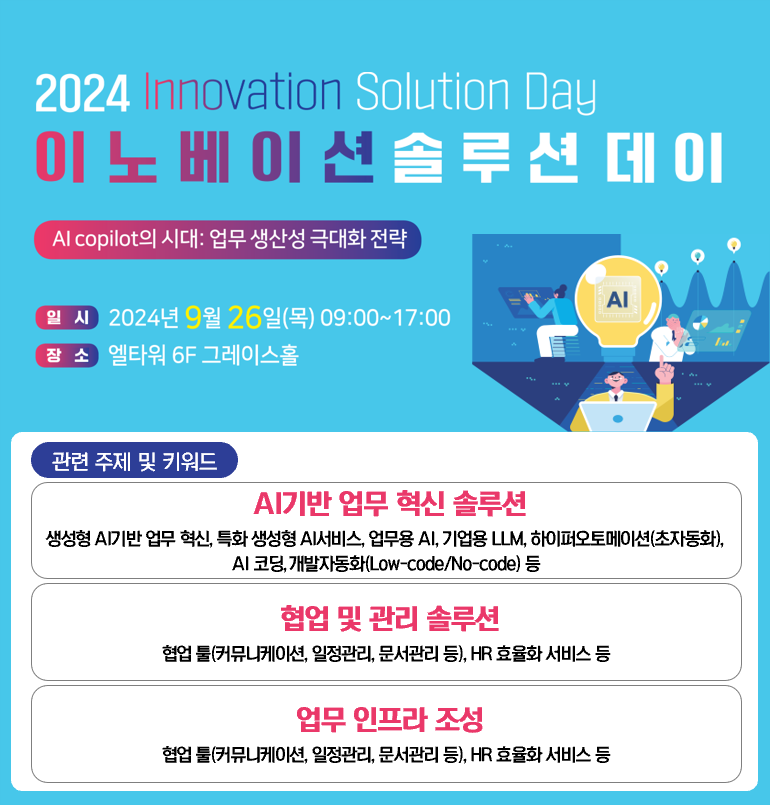 2024 Innovation Solution Day
이노베이션 솔루션 데이

AI copilot의 시대: 업무 생산성 극대화 전략

일 시 2024년 9월 26일(목) 09:00~17:00
장 소 엘타워 6F 그레이스홀

AI

관련 주제 및 키워드

AI기반 업무 혁신 솔루션
생성형 AI기반 업무 혁신, 특화 생성형 AI서비스, 업무용 AI, 기업용 LLM, 하이퍼오토메이션(초자동화), AI 코딩, 개발자동화(Low-code/No-code) 등

협업 및 관리 솔루션
협업 툴(커뮤니케이션, 일정관리, 문서관리 등), HR 효율화 서비스 등

업무 인프라 조성
협업 툴(커뮤니케이션, 일정관리, 문서관리 등), HR 효율화 서비스 등